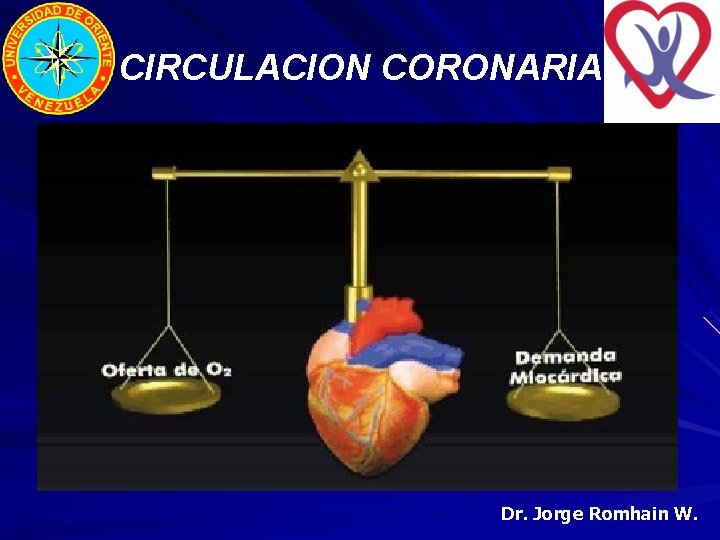 UNIVERSIDAD DE ORIENTE
VENEZUELA

CIRCULACION CORONARIA

Oferta de $O_2$

Demanda Miocárdica

Dr. Jorge Romhain W.